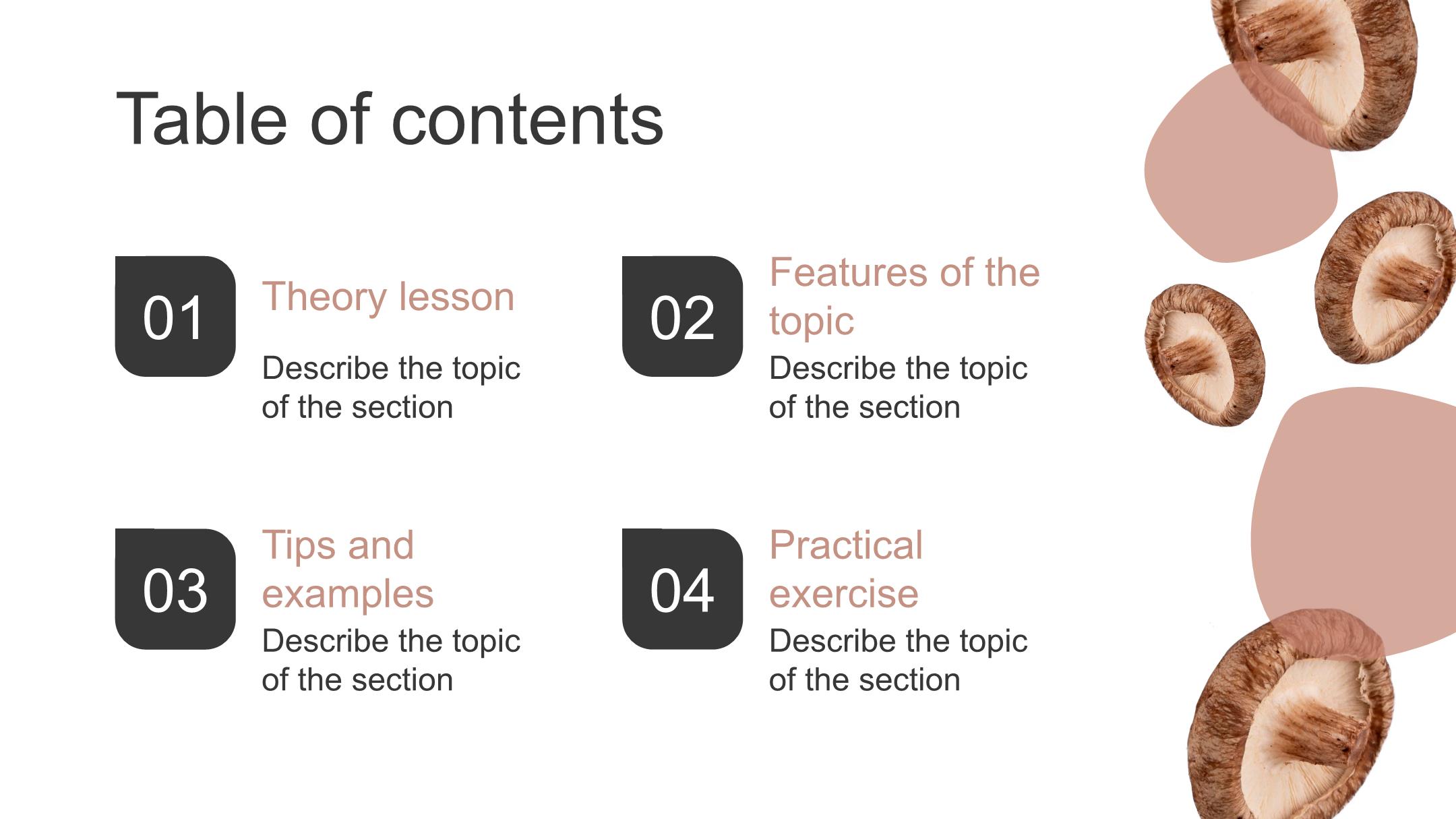 Table of contents

01
Theory lesson
Describe the topic of the section

02
Features of the topic
Describe the topic of the section

03
Tips and examples
Describe the topic of the section

04
Practical exercise
Describe the topic of the section